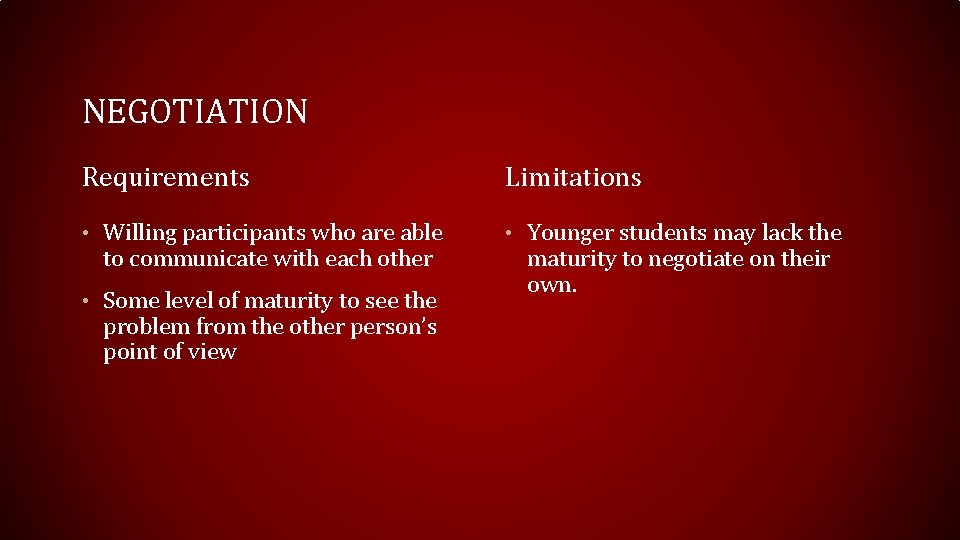 NEGOTIATION

Requirements

• Willing participants who are able to communicate with each other

• Some level of maturity to see the problem from the other person's point of view

Limitations

• Younger students may lack the maturity to negotiate on their own.